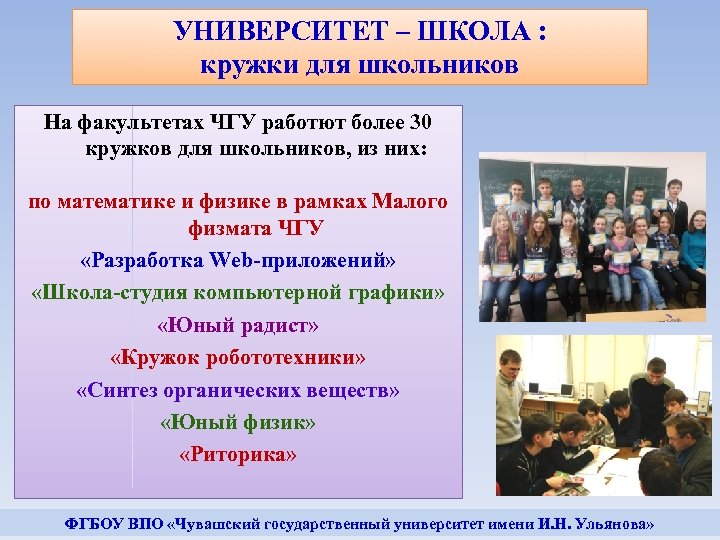 УНИВЕРСИТЕТ – ШКОЛА :
кружки для школьников

На факультетах ЧГУ работют более 30 кружков для школьников, из них:

по математике и физике в рамках Малого физмата ЧГУ

«Разработка Web-приложений»

«Школа-студия компьютерной графики»

«Юный радист»

«Кружок робототехники»

«Синтез органических веществ»

«Юный физик»

«Риторика»

ФГБОУ ВПО «Чувашский государственный университет имени И.Н. Ульянова»